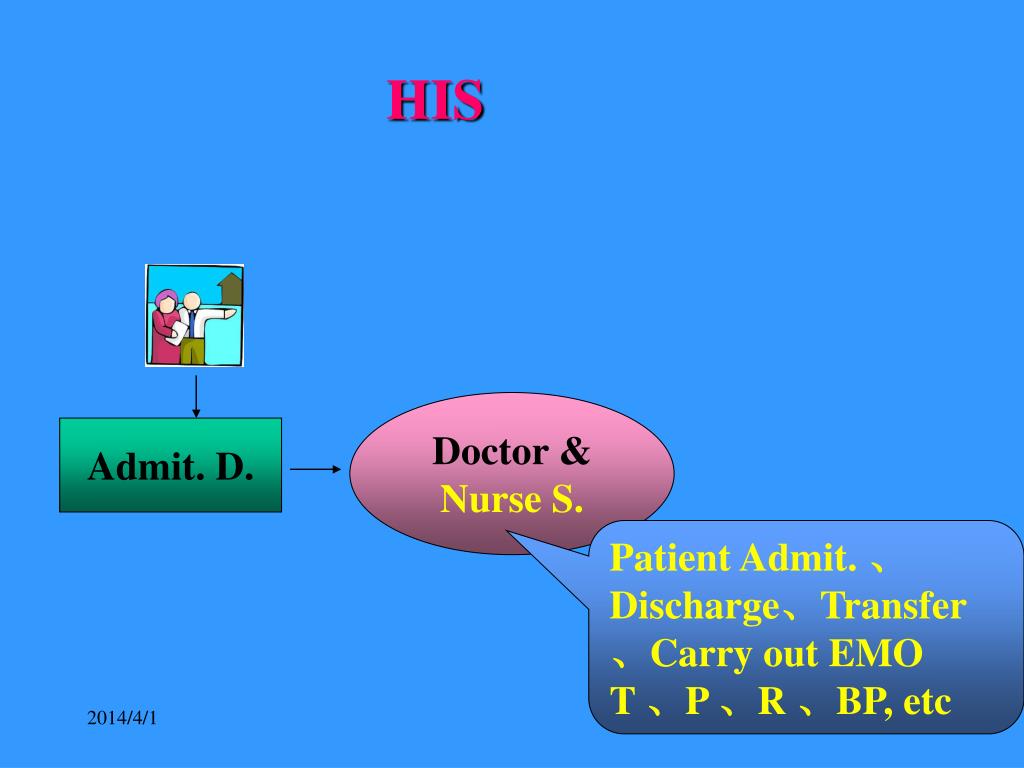 HIS

Admit. D.

Doctor &
Nurse S.

Patient Admit. 、Discharge、Transfer 、Carry out EMO
T 、P 、R 、BP, etc

2014/4/1